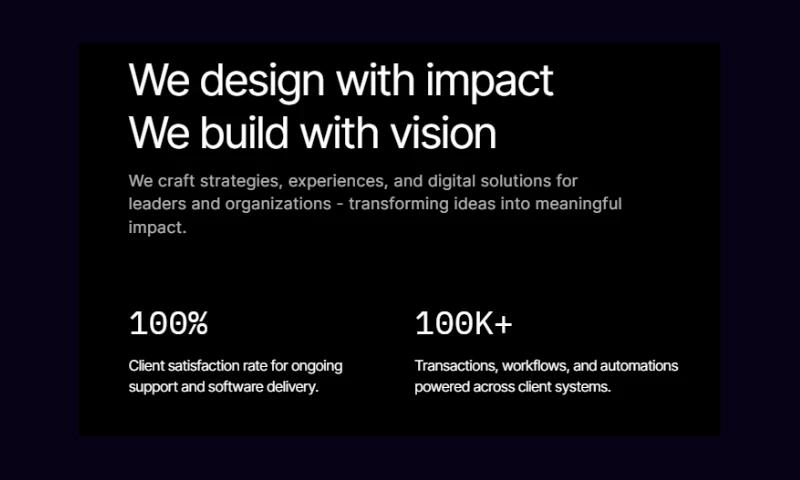 We design with impact
We build with vision

We craft strategies, experiences, and digital solutions for leaders and organizations - transforming ideas into meaningful impact.

100%

Client satisfaction rate for ongoing support and software delivery.

100K+

Transactions, workflows, and automations powered across client systems.